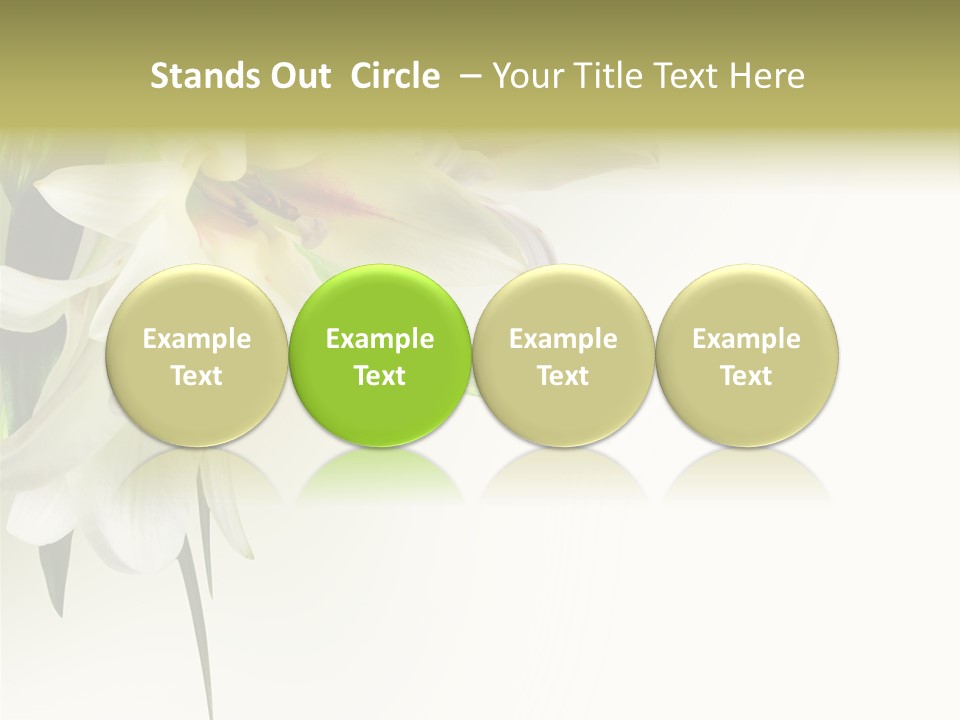 Stands Out Circle – Your Title Text Here

Example Text

Example Text

Example Text

Example Text